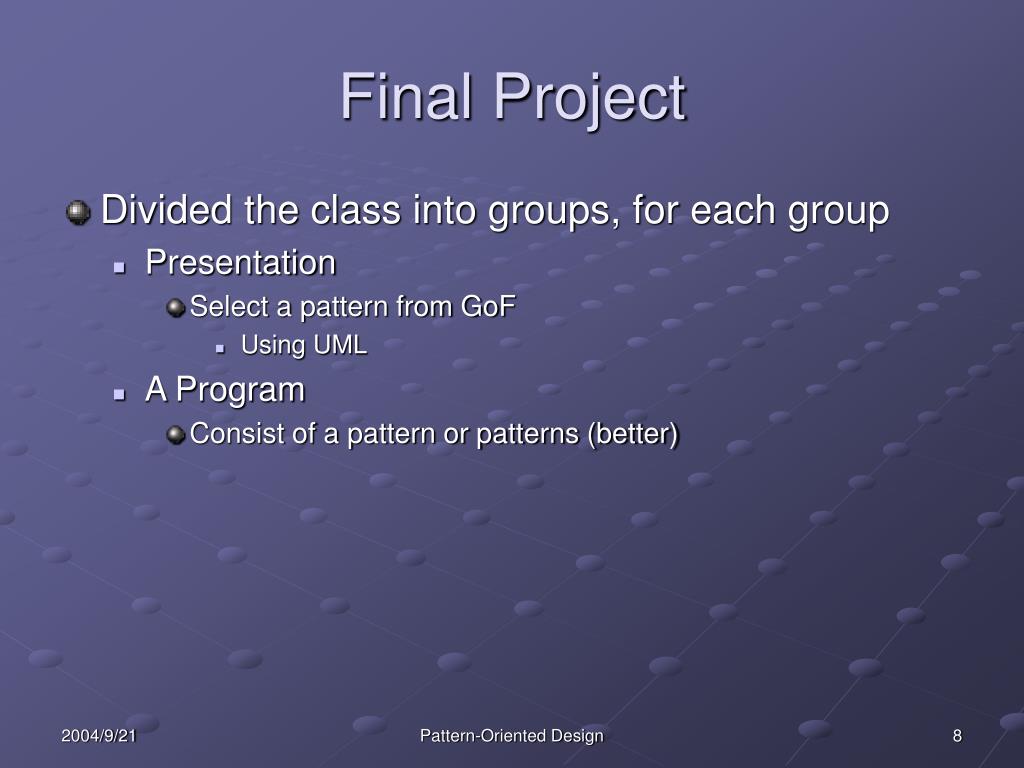 Final Project

Divided the class into groups, for each group

Presentation

Select a pattern from GoF

Using UML

A Program

Consist of a pattern or patterns (better)

2004/9/21

Pattern-Oriented Design

8